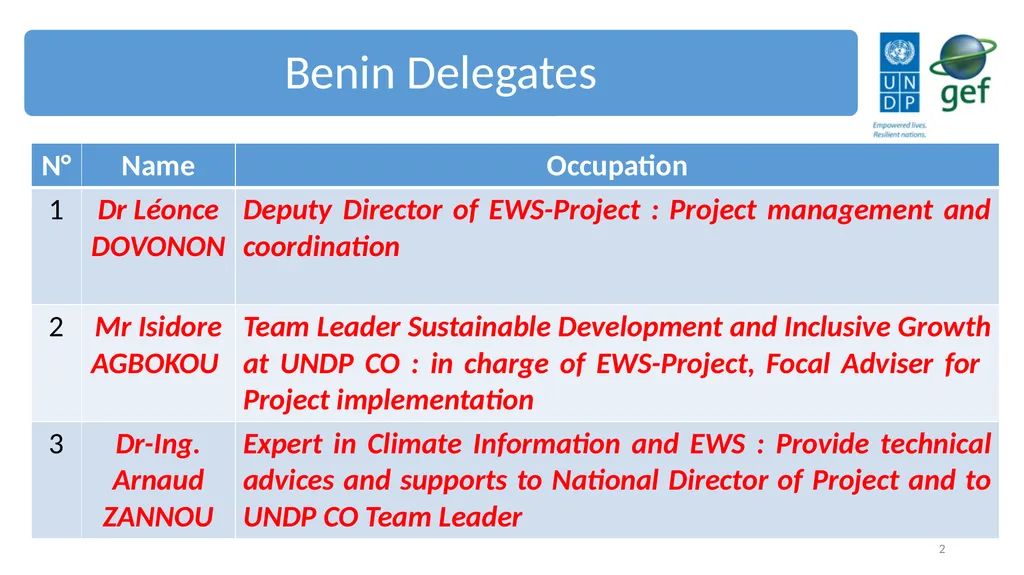 Benin Delegates

UN DP

gef

Empowered lives.
Resilient nations.

| N° | Name | Occupation |
|---|---|---|
| 1 | Dr Léonce DOVONON | Deputy Director of EWS-Project : Project management and coordination |
| 2 | Mr Isidore AGBOKOU | Team Leader Sustainable Development and Inclusive Growth at UNDP CO : in charge of EWS-Project, Focal Adviser for Project implementation |
| 3 | Dr-Ing. Arnaud ZANNOU | Expert in Climate Information and EWS : Provide technical advices and supports to National Director of Project and to UNDP CO Team Leader |

2